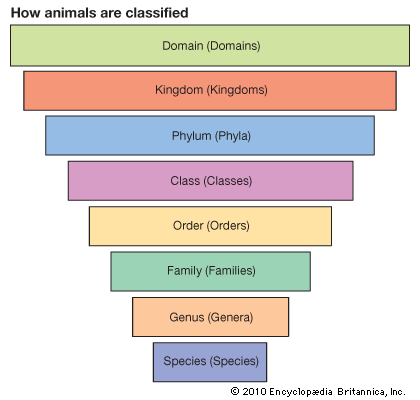 How animals are classified

Domain (Domains)

Kingdom (Kingdoms)

Phylum (Phyla)

Class (Classes)

Order (Orders)

Family (Families)

Genus (Genera)

Species (Species)

© 2010 Encyclopædia Britannica, Inc.